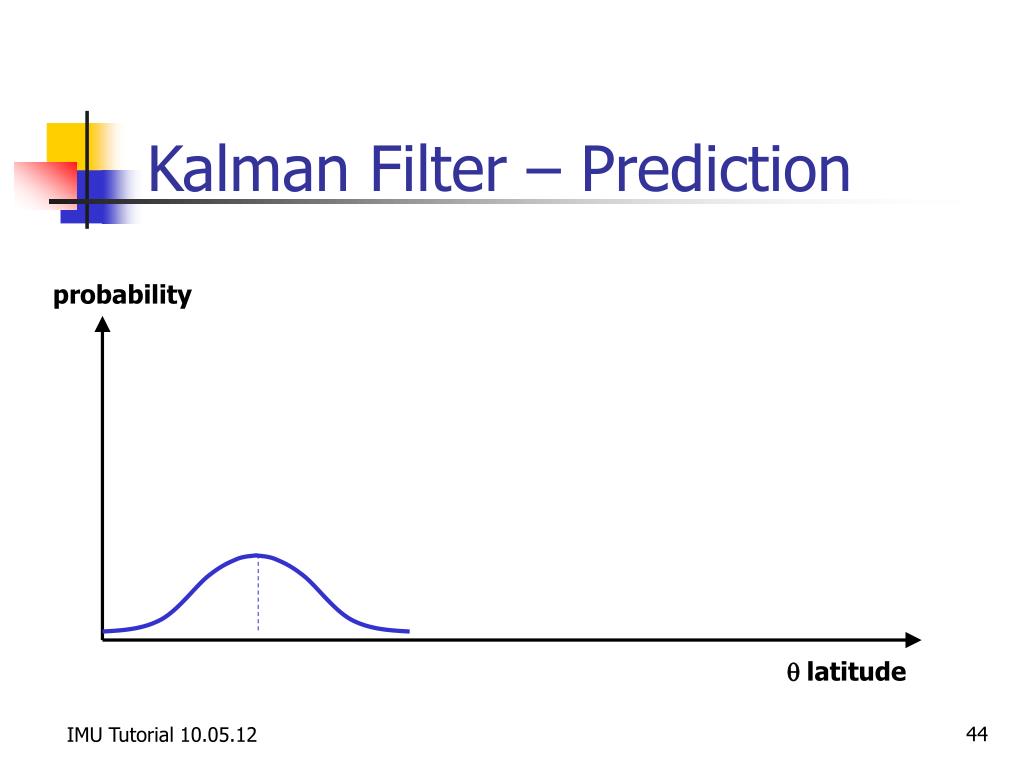 Kalman Filter – Prediction

probability

$\theta$ latitude

IMU Tutorial 10.05.12

44